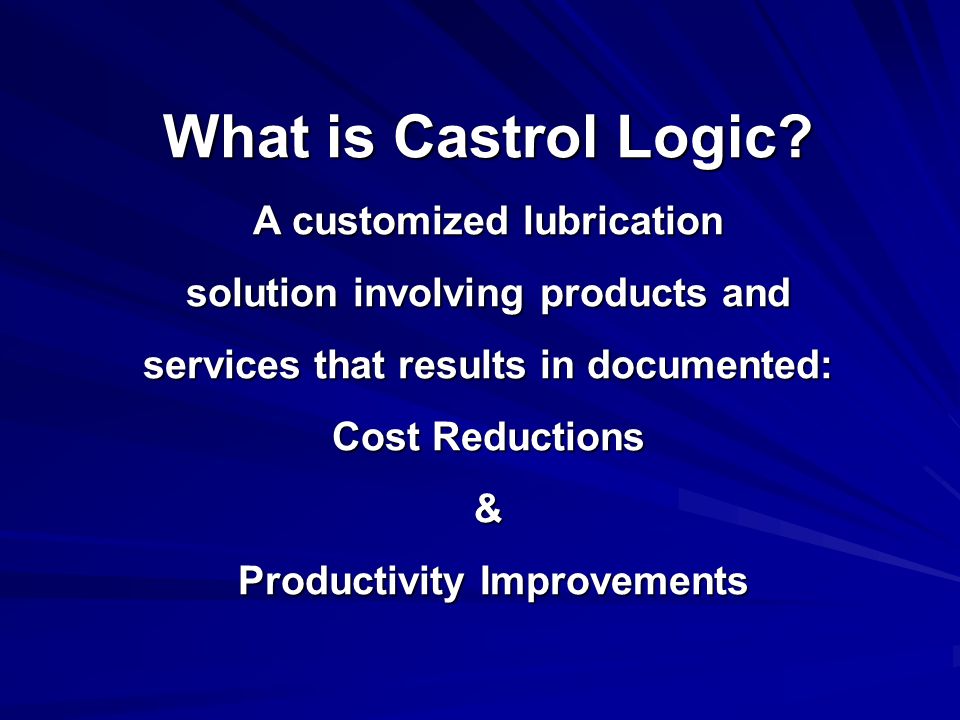 What is Castrol Logic?

A customized lubrication solution involving products and services that results in documented:

Cost Reductions

&

Productivity Improvements